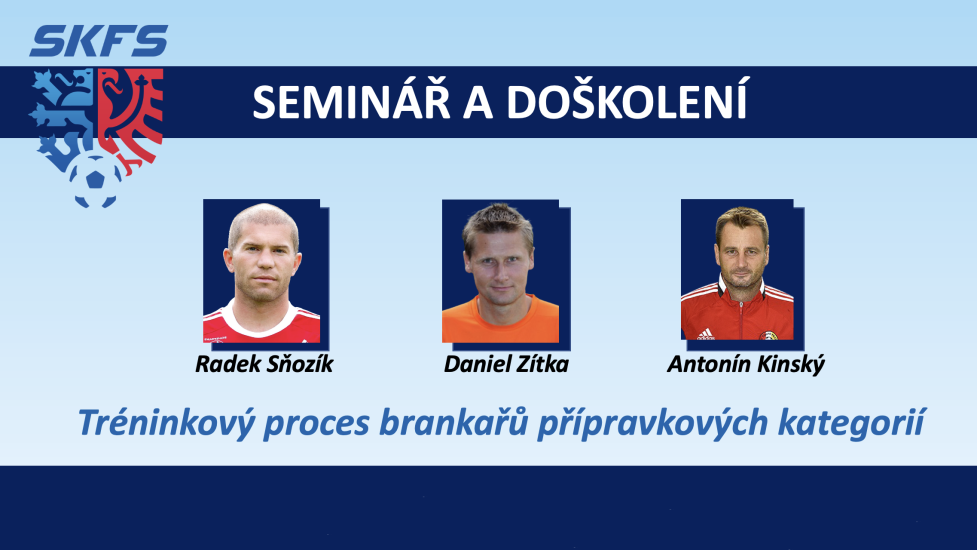 SKFS

SEMINÁŘ A DOŠKOLENÍ

Radek Sňozík

Daniel Zítka

Antonín Kinský

Tréninkový proces brankařů přípravkových kategorií